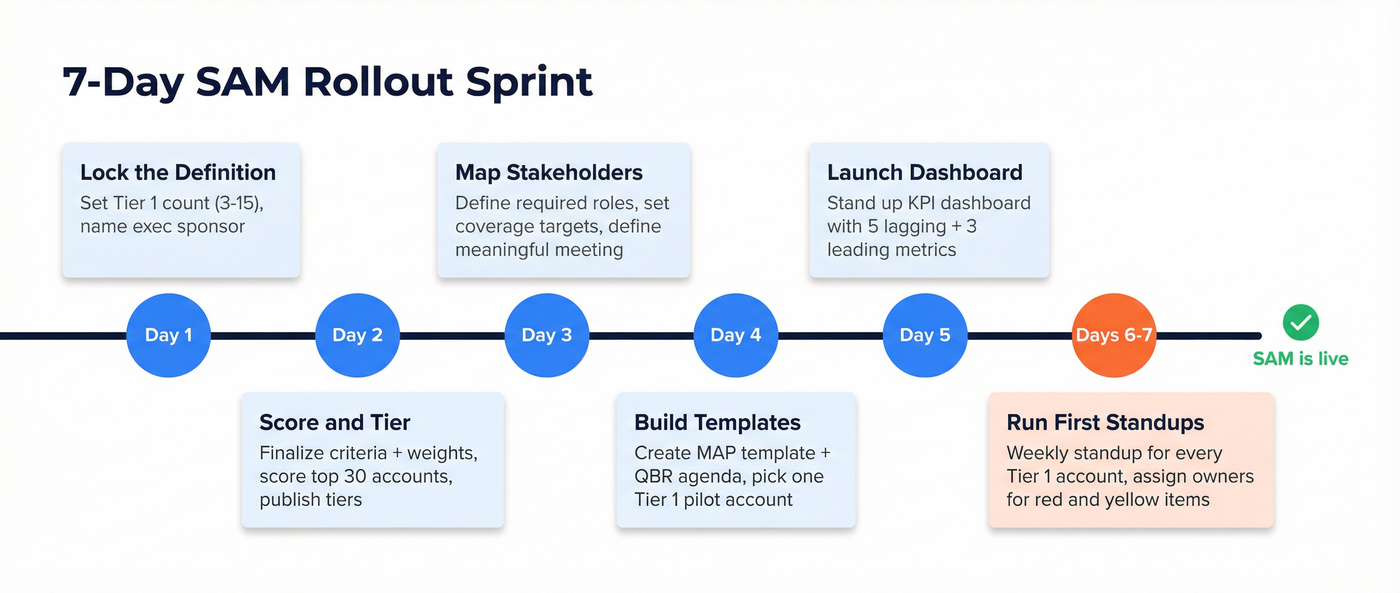 7-Day SAM Rollout Sprint

Lock the Definition
Set Tier 1 count (3-15), name exec sponsor

Map Stakeholders
Define required roles, set coverage targets, define meaningful meeting

Launch Dashboard
Stand up KPI dashboard with 5 lagging + 3 leading metrics

Day 1

Day 2

Day 3

Day 4

Day 5

Days 6-7

SAM is live

Score and Tier
Finalize criteria + weights, score top 30 accounts, publish tiers

Build Templates
Create MAP template + QBR agenda, pick one Tier 1 pilot account

Run First Standups
Weekly standup for every Tier 1 account, assign owners for red and yellow items